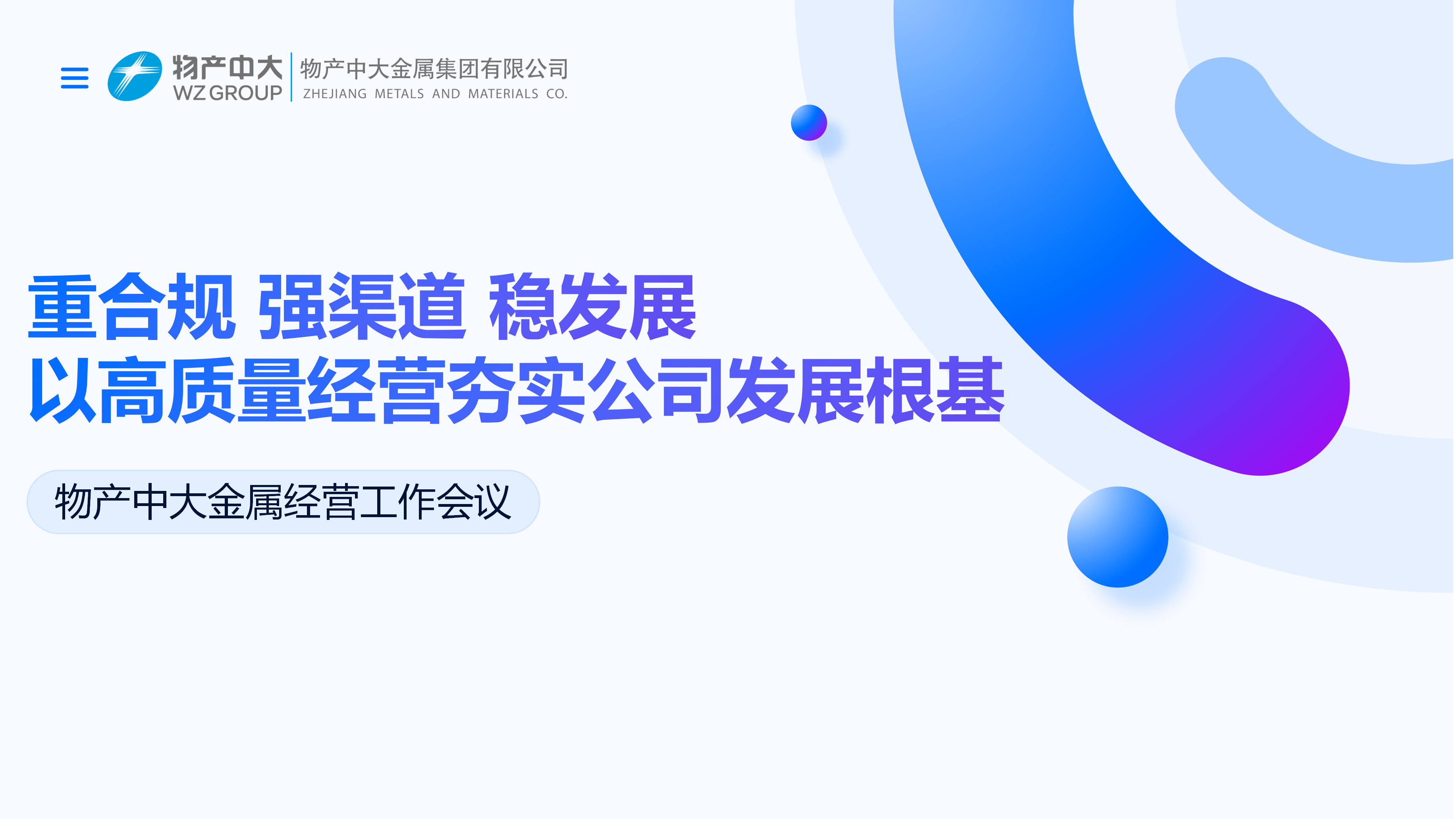 物产中大
WZ GROUP
物产中大金属集团有限公司
ZHEJIANG METALS AND MATERIALS CO.

重合规 强渠道 稳发展
以高质量经营夯实公司发展根基

物产中大金属经营工作会议